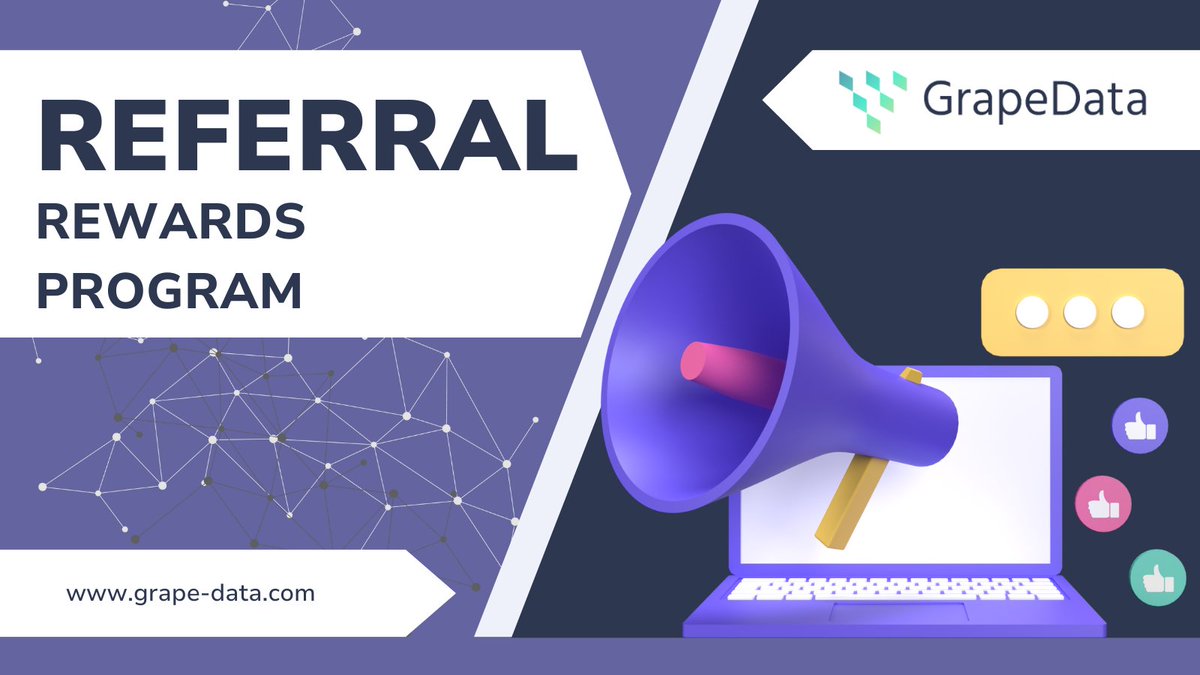 REFERRAL
REWARDS
PROGRAM

GrapeData

www.grape-data.com